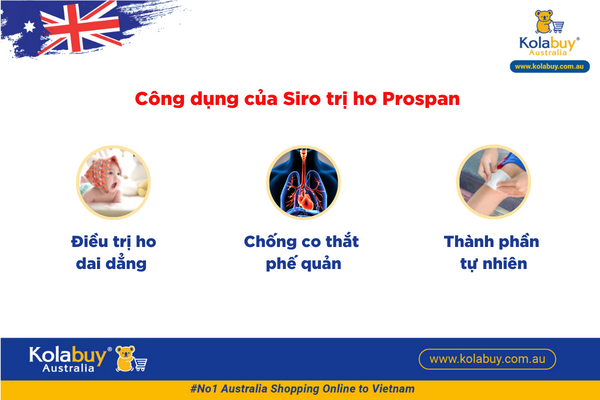 Kolabuy®
Australia
www.kolabuy.com.au

Công dụng của Siro trị ho Prospan

Điều trị ho dai dẳng

Chống co thắt phế quản

Thành phần tự nhiên

Kolabuy®
Australia

www.kolabuy.com.au

#No1 Australia Shopping Online to Vietnam